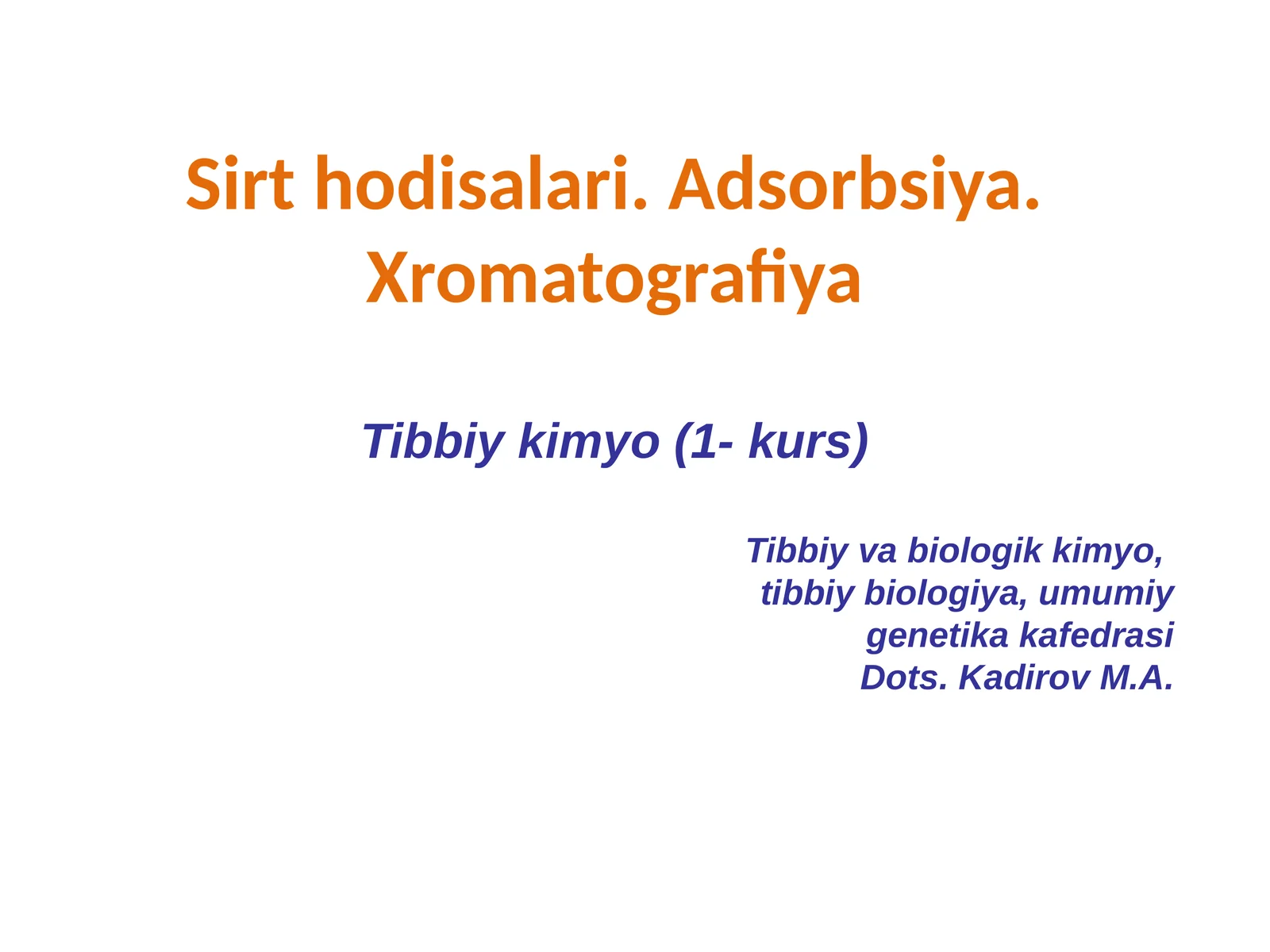 Sirt hodisalari. Adsorbsiya. Xromatografiya

Tibbiy kimyo (1- kurs)

Tibbiy va biologik kimyo, tibbiy biologiya, umumiy genetika kafedrasi
Dots. Kadirov M.A.